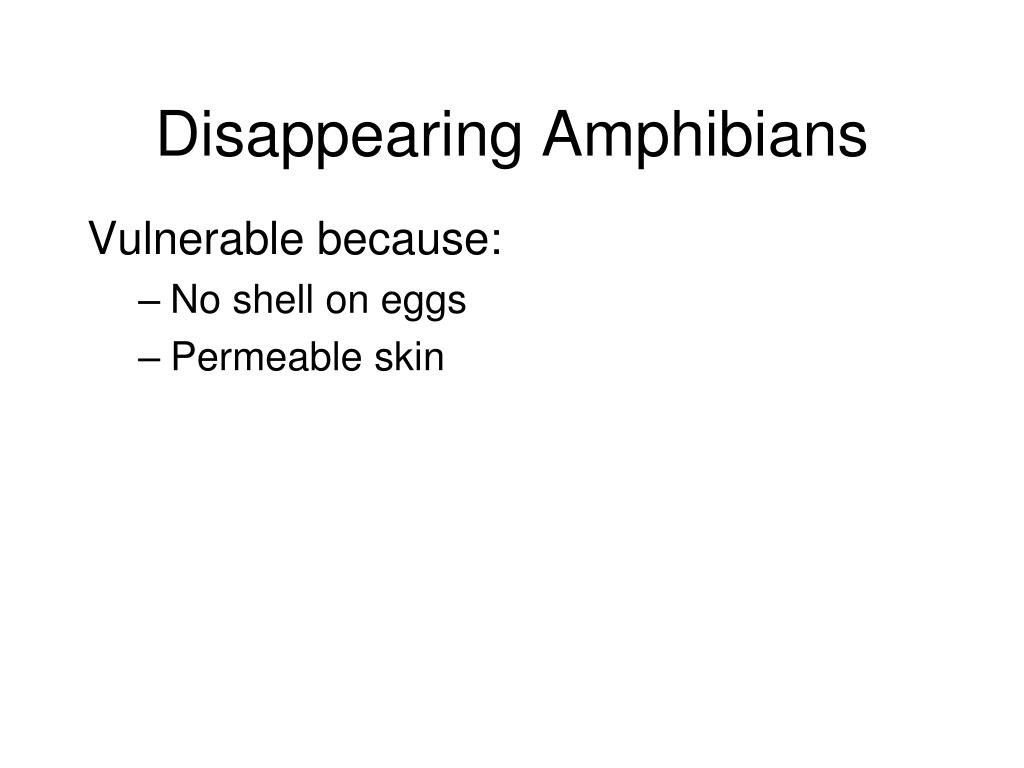 Disappearing Amphibians

Vulnerable because:

– No shell on eggs
– Permeable skin